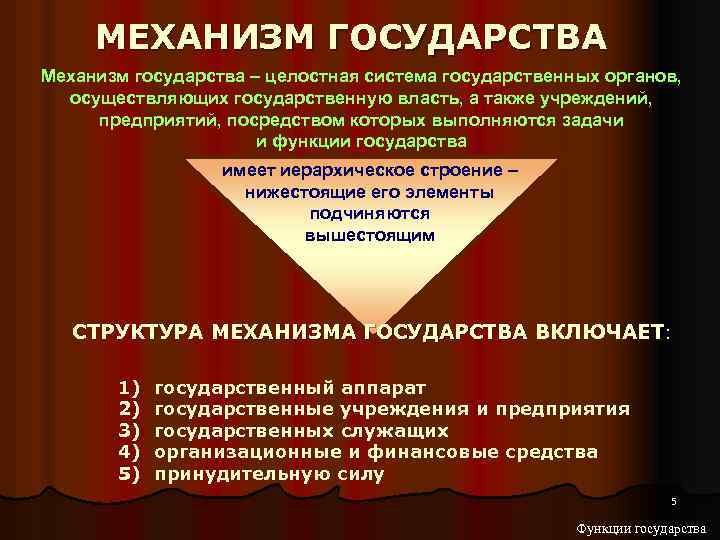 МЕХАНИЗМ ГОСУДАРСТВА

Механизм государства – целостная система государственных органов, осуществляющих государственную власть, а также учреждений, предприятий, посредством которых выполняются задачи и функции государства

имеет иерархическое строение – нижестоящие его элементы подчиняются вышестоящим

СТРУКТУРА МЕХАНИЗМА ГОСУДАРСТВА ВКЛЮЧАЕТ:

1) государственный аппарат
2) государственные учреждения и предприятия
3) государственных служащих
4) организационные и финансовые средства
5) принудительную силу

5

Функции государства